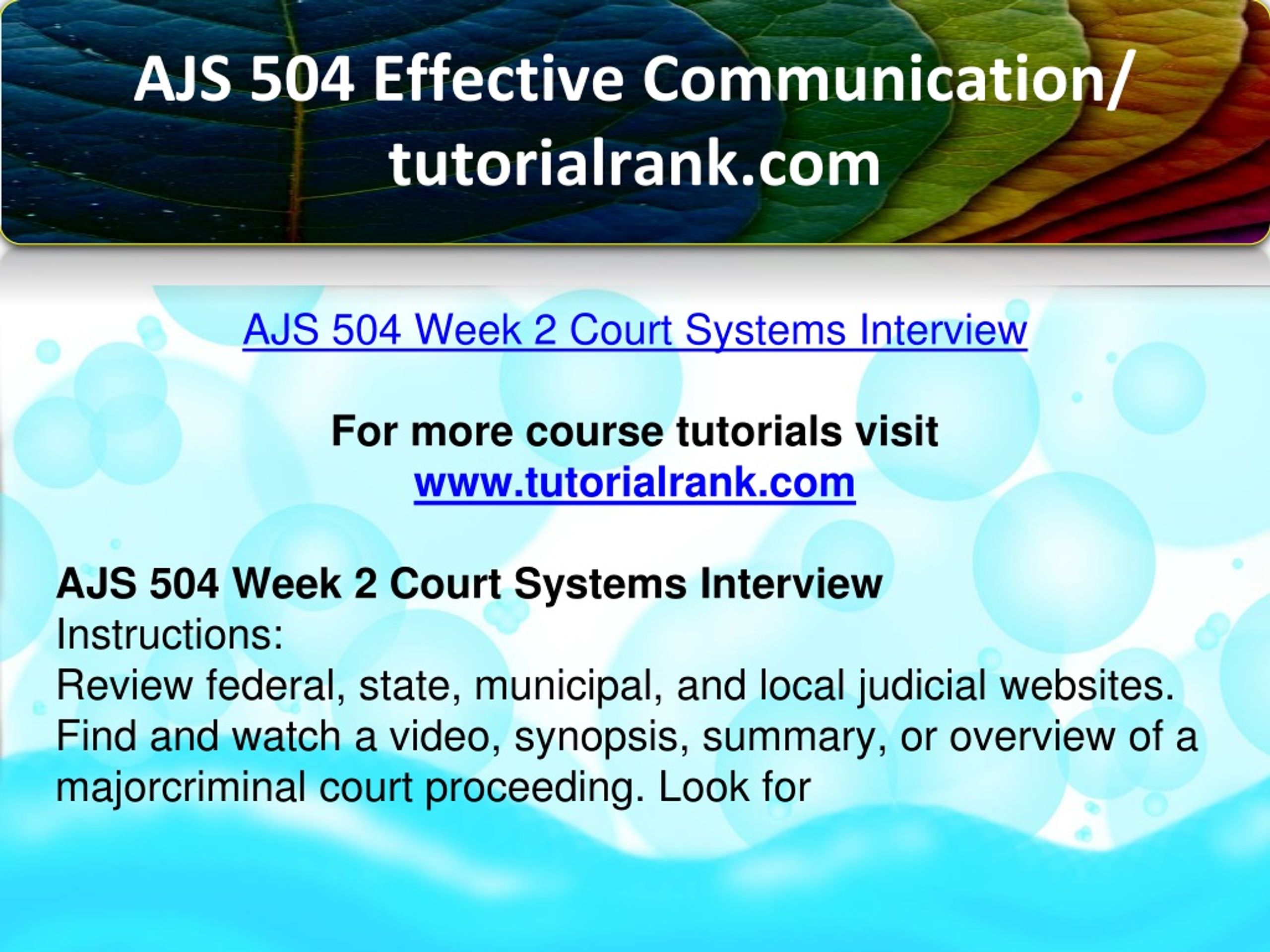 AJS 504 Effective Communication/ tutorialrank.com

AJS 504 Week 2 Court Systems Interview

For more course tutorials visit
www.tutorialrank.com

AJS 504 Week 2 Court Systems Interview
Instructions:
Review federal, state, municipal, and local judicial websites. Find and watch a video, synopsis, summary, or overview of a majorcriminal court proceeding. Look for